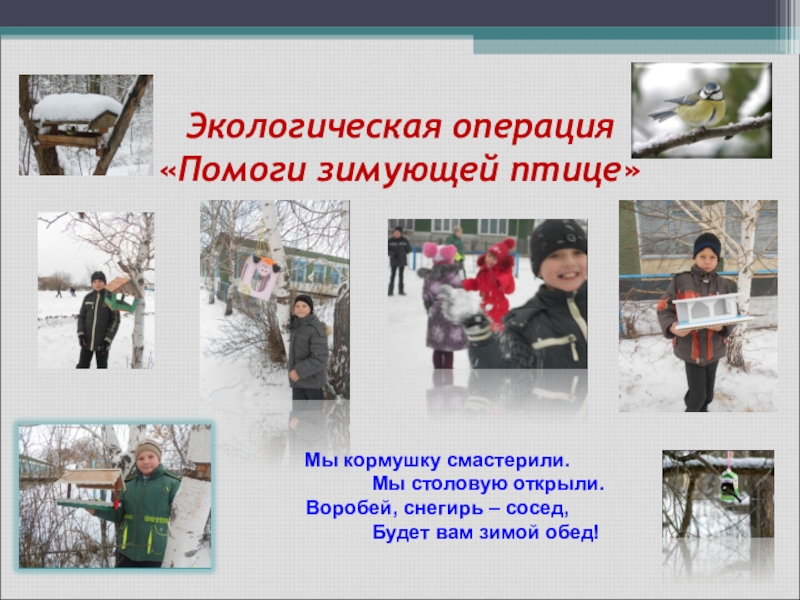 Экологическая операция «Помоги зимующей птице»

Мы кормушку смастерили.
Мы столовую открыли.
Воробей, снегирь – сосед,
Будет вам зимой обед!